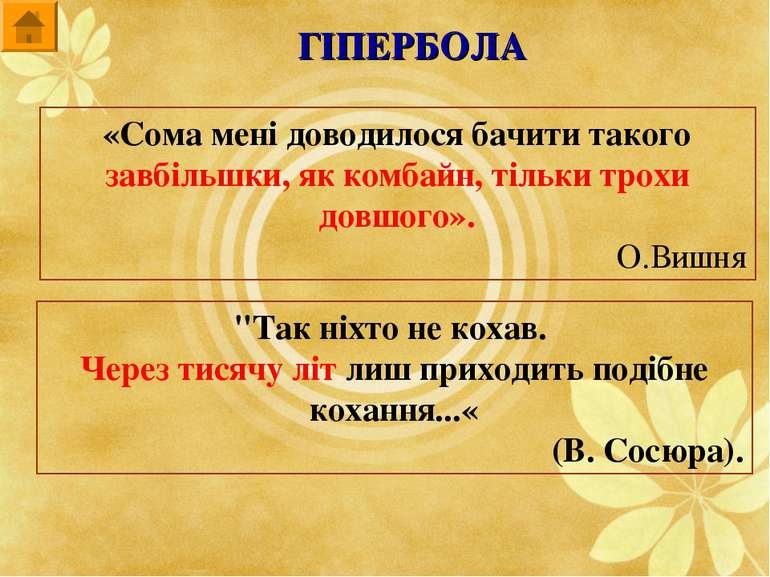 ГІПЕРБОЛА

«Сома мені доводилося бачити такого завбільшки, як комбайн, тільки трохи довшого».

О.Вишня

"Так ніхто не кохав. Через тисячу літ лиш приходить подібне кохання...«

(В. Сосюра).